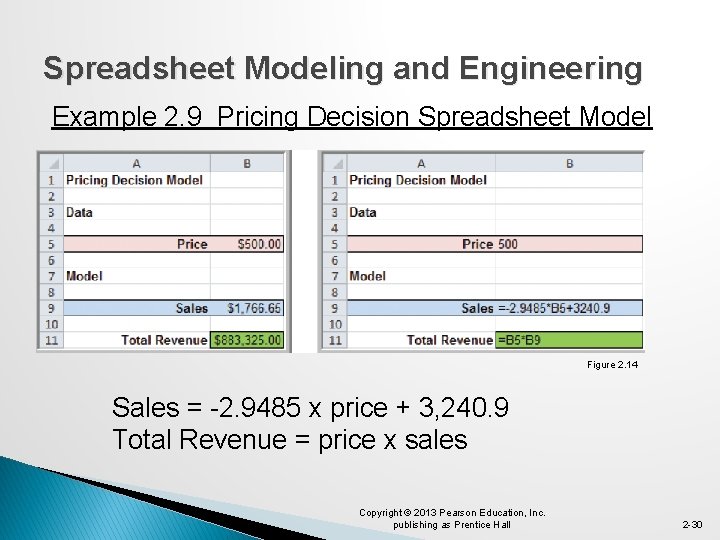 Spreadsheet Modeling and Engineering

Example 2.9 Pricing Decision Spreadsheet Model

| | A | B |
|---|---|---|
| 1 | Pricing Decision Model | |
| 2 | | |
| 3 | Data | |
| 4 | | |
| 5 | Price | $500.00 |
| 6 | | |
| 7 | Model | |
| 8 | | |
| 9 | Sales | $1,766.65 |
| 10 | | |
| 11 | Total Revenue | $883,325.00 |

| | A | B |
|---|---|---|
| 1 | Pricing Decision Model | |
| 2 | | |
| 3 | Data | |
| 4 | | |
| 5 | Price | 500 |
| 6 | | |
| 7 | Model | |
| 8 | | |
| 9 | Sales | =-2.9485*B5+3240.9 |
| 10 | | |
| 11 | Total Revenue | =B5*B9 |

Figure 2.14

Sales = -2.9485 x price + 3,240.9
Total Revenue = price x sales

Copyright © 2013 Pearson Education, Inc. publishing as Prentice Hall

2-30